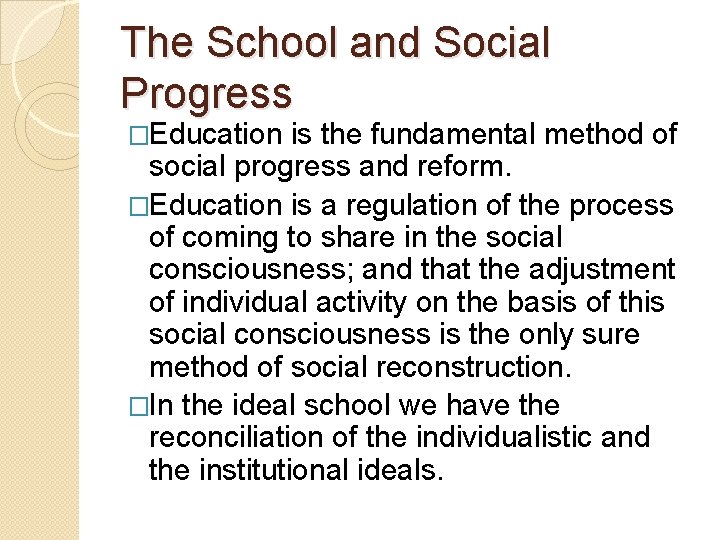 The School and Social Progress

□Education is the fundamental method of social progress and reform.

□Education is a regulation of the process of coming to share in the social consciousness; and that the adjustment of individual activity on the basis of this social consciousness is the only sure method of social reconstruction.

□In the ideal school we have the reconciliation of the individualistic and the institutional ideals.